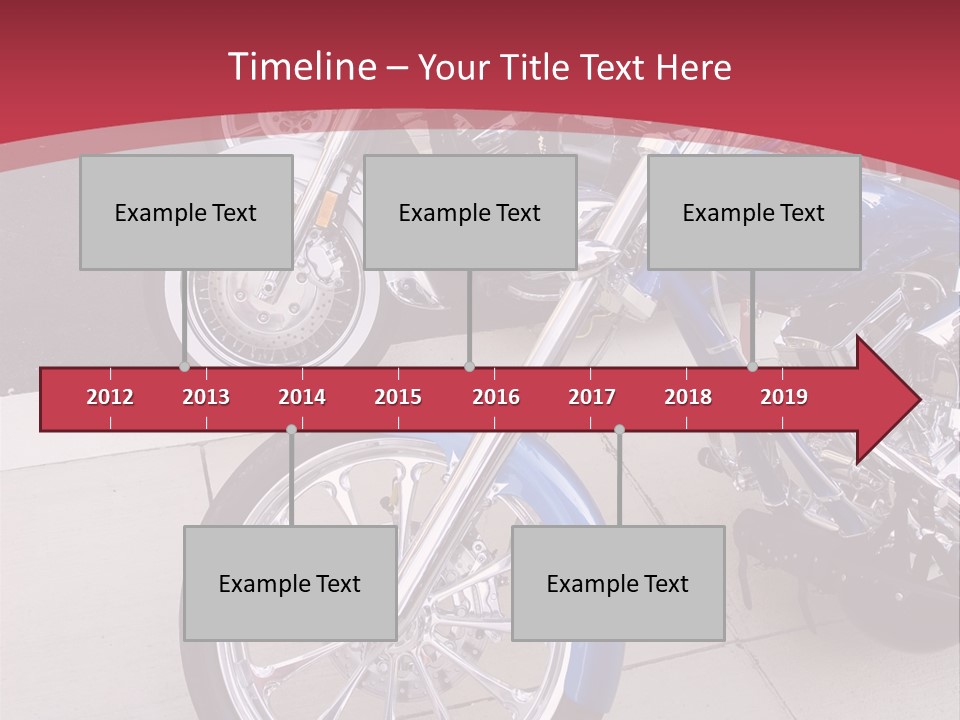 Timeline – Your Title Text Here

Example Text

Example Text

Example Text

2012 2013 2014 2015 2016 2017 2018 2019

Example Text

Example Text